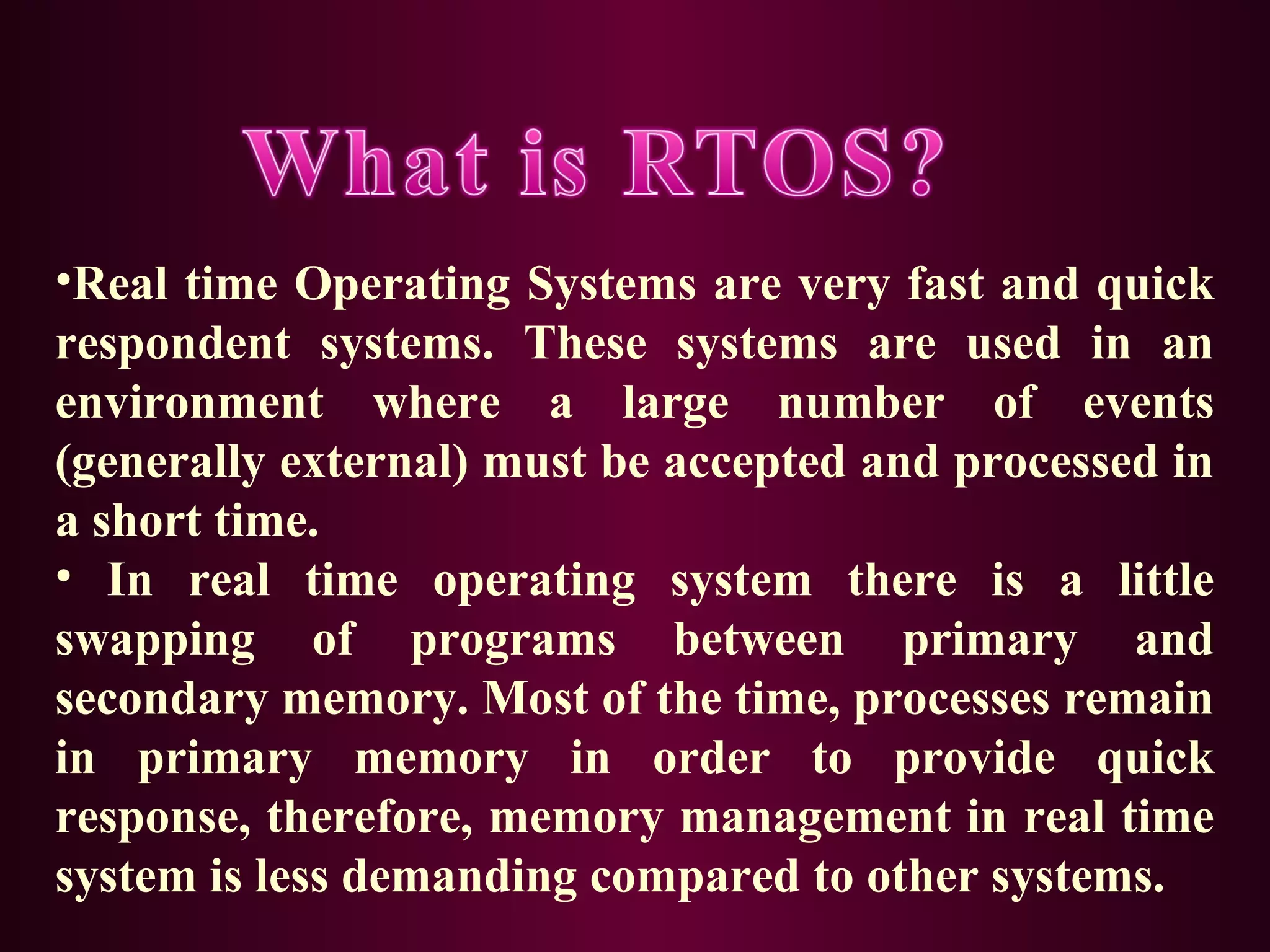 What is RTOS?

•Real time Operating Systems are very fast and quick respondent systems. These systems are used in an environment where a large number of events (generally external) must be accepted and processed in a short time.

• In real time operating system there is a little swapping of programs between primary and secondary memory. Most of the time, processes remain in primary memory in order to provide quick response, therefore, memory management in real time system is less demanding compared to other systems.